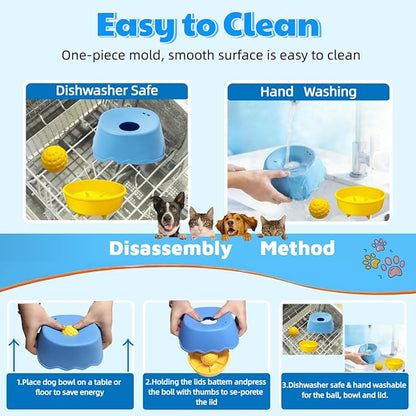 Easy to Clean

One-piece mold, smooth surface is easy to clean

Dishwasher Safe

Hand Washing

Disassembly Method

1.Place dog bowl on a table or floor to save energy

2.Holding the lids battem andpress the boll with thumbs to se-porete the lid

3.Dishwasher safe & hand washable for the ball, bowl and lid.